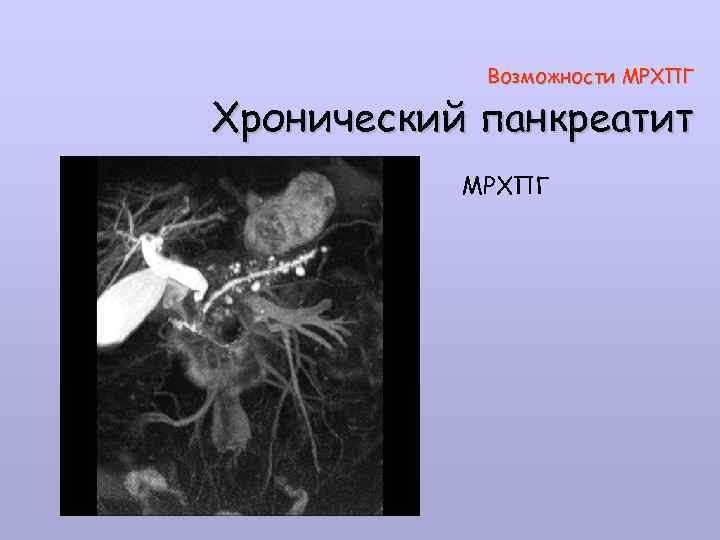 Возможности МРХПГ

Хронический панкреатит

МРХПГ